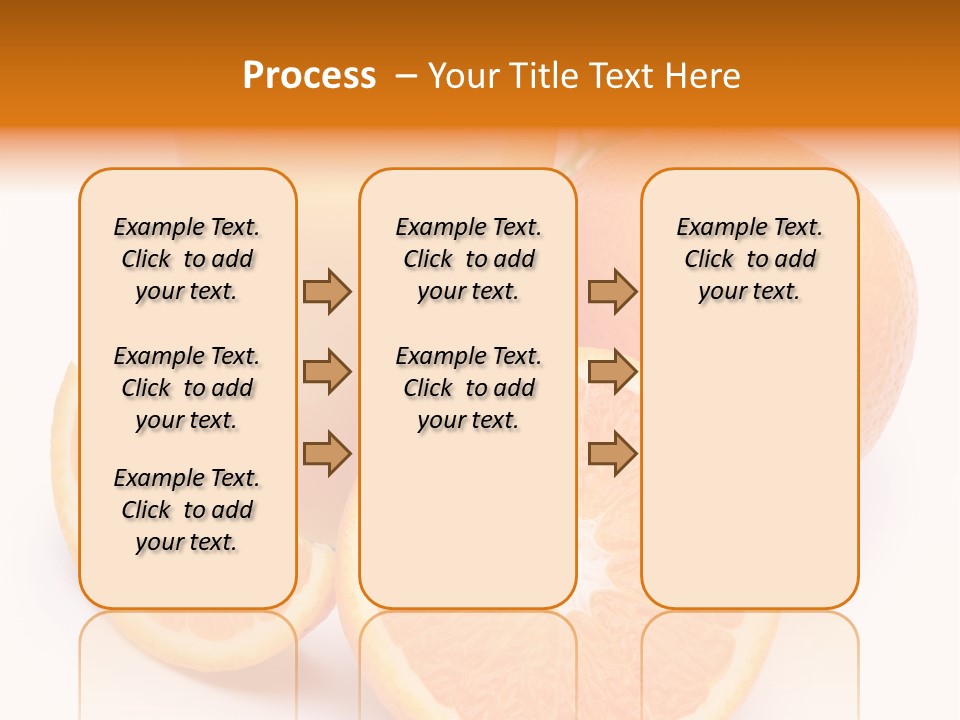 Process – Your Title Text Here

Example Text. Click to add your text.

Example Text. Click to add your text.

Example Text. Click to add your text.

Example Text. Click to add your text.

Example Text. Click to add your text.

Example Text. Click to add your text.